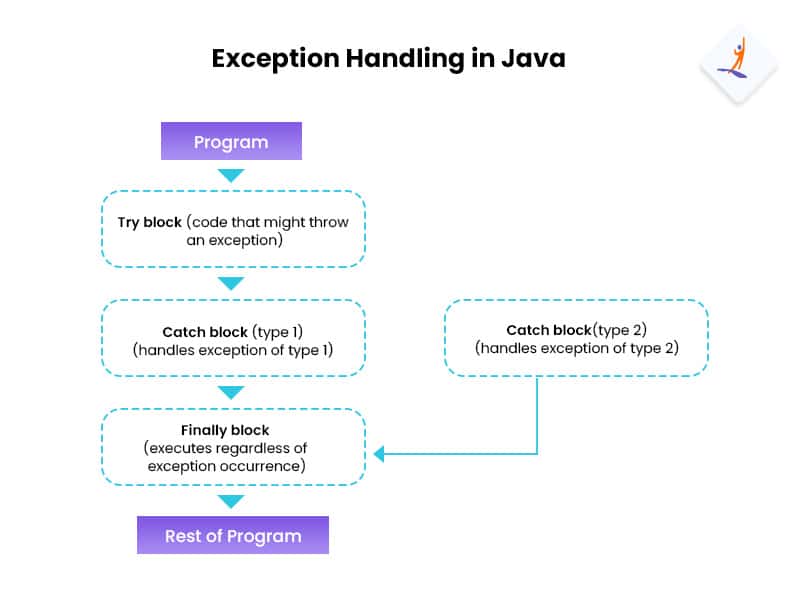 Exception Handling in Java

Program

Try block (code that might throw an exception)

Catch block (type 1) (handles exception of type 1)

Catch block(type 2) (handles exception of type 2)

Finally block (executes regardless of exception occurrence)

Rest of Program